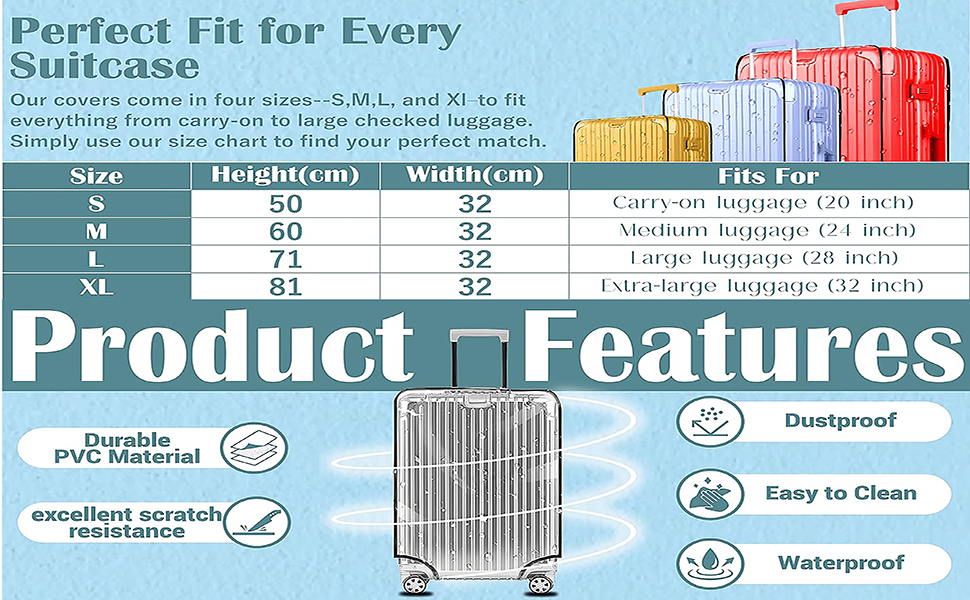 Perfect Fit for Every Suitcase

Our covers come in four sizes--S,M,L, and Xl–to fit everything from carry-on to large checked luggage. Simply use our size chart to find your perfect match.

| Size | Height(cm) | Width(cm) | Fits For |
|---|---|---|---|
| S | 50 | 32 | Carry-on luggage (20 inch) |
| M | 60 | 32 | Medium luggage (24 inch) |
| L | 71 | 32 | Large luggage (28 inch) |
| XL | 81 | 32 | Extra-large luggage (32 inch) |

Product Features

Durable PVC Material

excellent scratch resistance

Dustproof

Easy to Clean

Waterproof